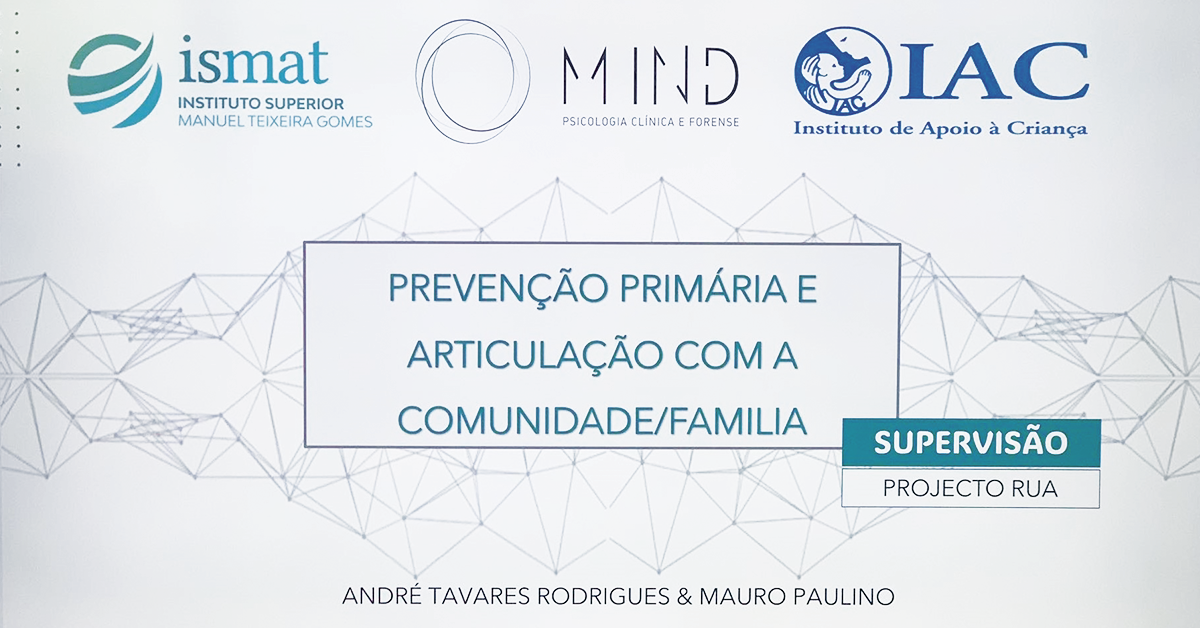 ismat
INSTITUTO SUPERIOR
MANUEL TEIXEIRA GOMES

MIND
PSICOLOGIA CLÍNICA E FORENSE

IAC
IAC
Instituto de Apoio à Criança

PREVENÇÃO PRIMÁRIA E ARTICULAÇÃO COM A COMUNIDADE/FAMILIA

SUPERVISÃO

PROJECTO RUA

ANDRÉ TAVARES RODRIGUES & MAURO PAULINO